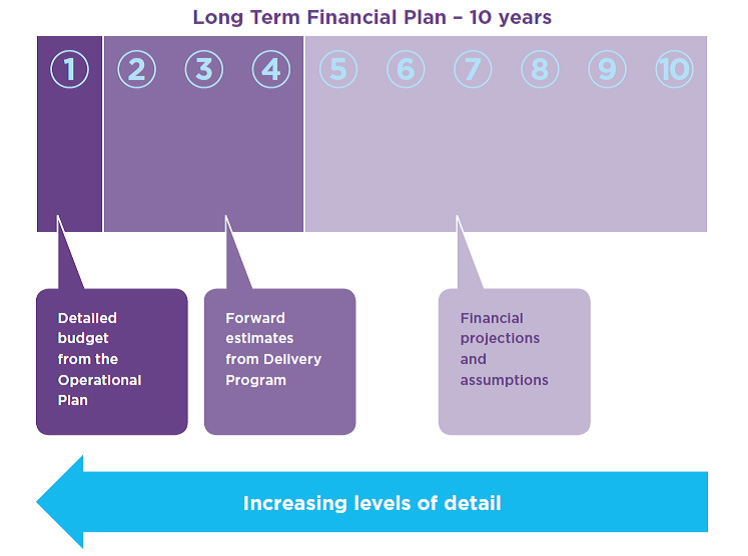 Long Term Financial Plan – 10 years

1 2 3 4 5 6 7 8 9 10

Detailed budget from the Operational Plan

Forward estimates from Delivery Program

Financial projections and assumptions

Increasing levels of detail